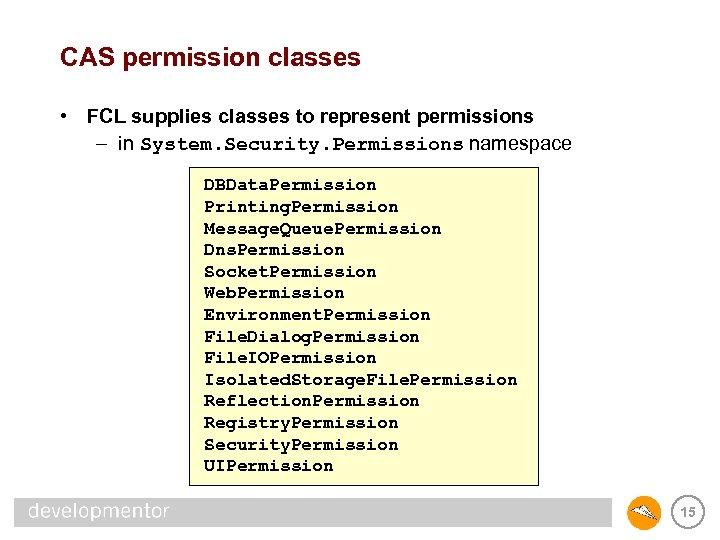 CAS permission classes

• FCL supplies classes to represent permissions
– in System.Security.Permissions namespace

DBDataPermission
PrintingPermission
MessageQueuePermission
DnsPermission
SocketPermission
WebPermission
EnvironmentPermission
FileDialogPermission
FileIOPermission
IsolatedStorageFilePermission
ReflectionPermission
RegistryPermission
SecurityPermission
UIPermission

developmentor

15